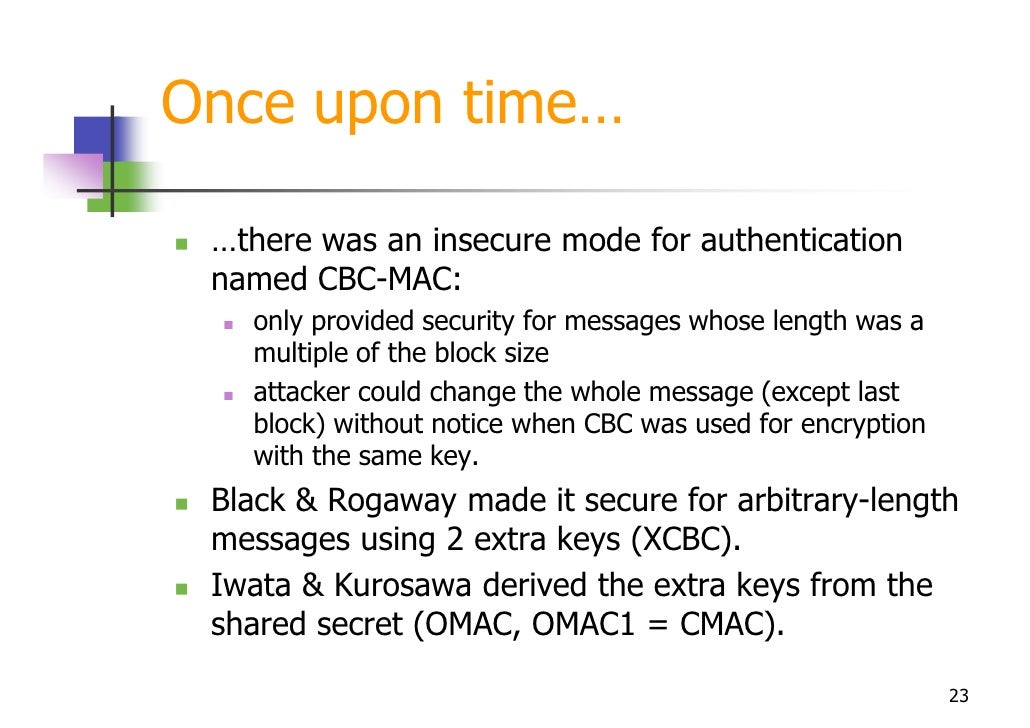 Once upon time…

- …there was an insecure mode for authentication named CBC-MAC:
  - only provided security for messages whose length was a multiple of the block size
  - attacker could change the whole message (except last block) without notice when CBC was used for encryption with the same key.
- Black & Rogaway made it secure for arbitrary-length messages using 2 extra keys (XCBC).
- Iwata & Kurosawa derived the extra keys from the shared secret (OMAC, OMAC1 = CMAC).

23